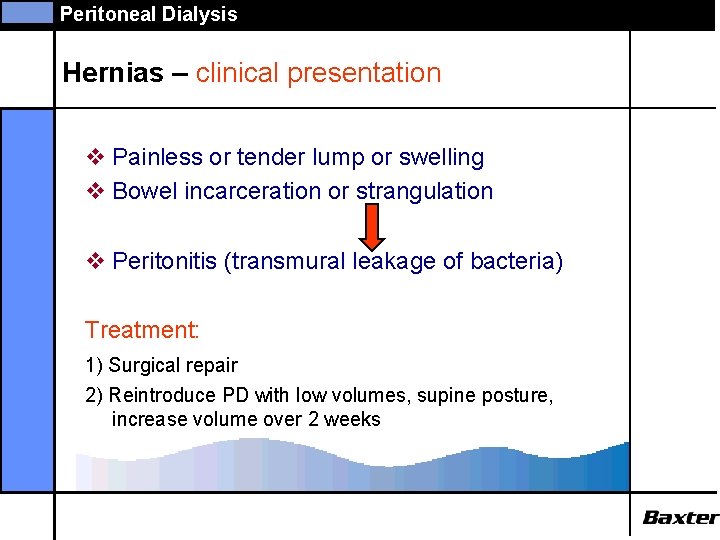 Peritoneal Dialysis

Hernias – clinical presentation

❖ Painless or tender lump or swelling
❖ Bowel incarceration or strangulation

❖ Peritonitis (transmural leakage of bacteria)

Treatment:

1) Surgical repair
2) Reintroduce PD with low volumes, supine posture, increase volume over 2 weeks

Baxter